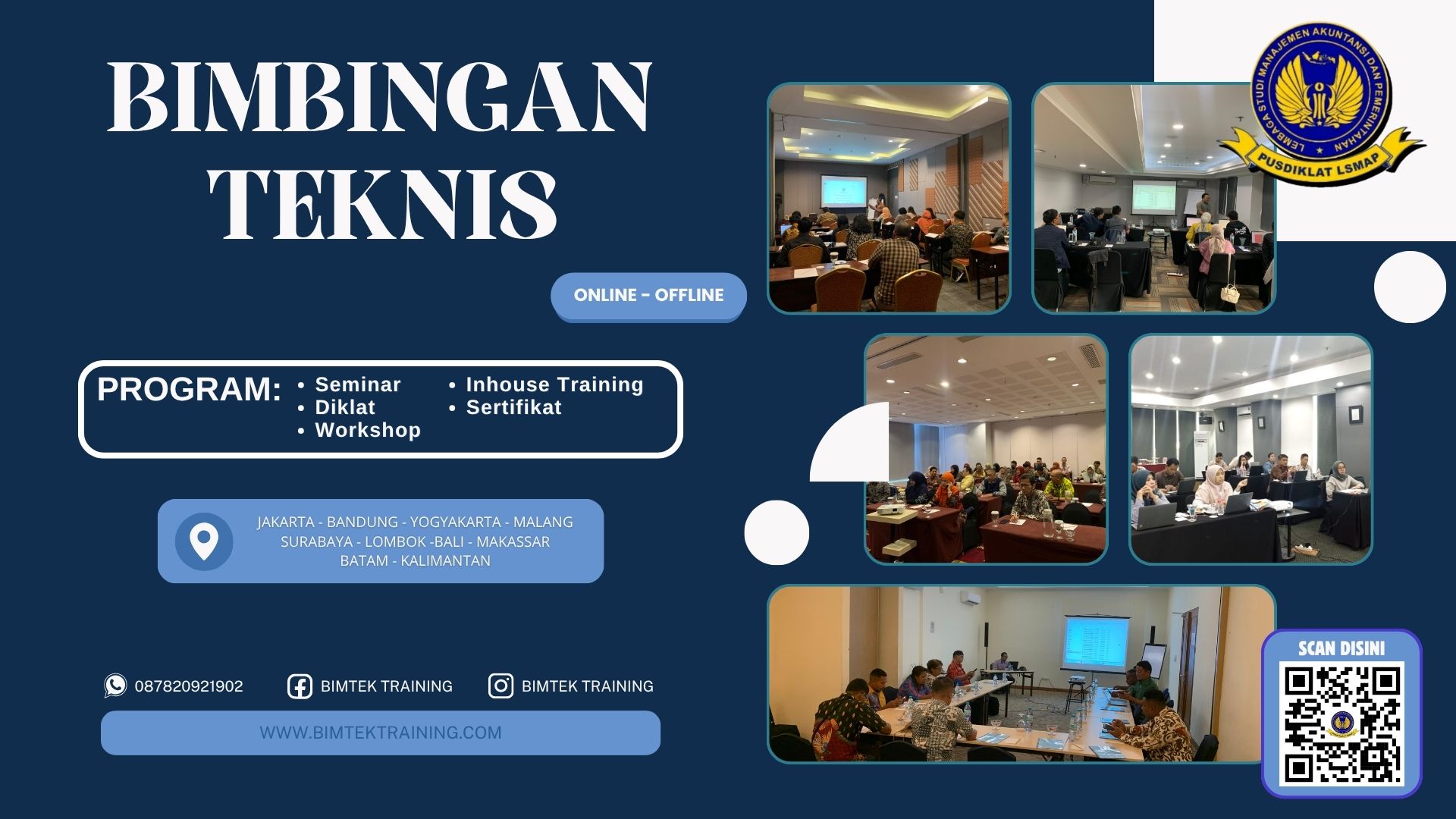 BIMBINGAN TEKNIS

LEMBAGA STUDI MANAJEMEN AKUNTANSI DAN PEMERINTAHAN
PUSDIKLAT LSMAP

ONLINE - OFFLINE

PROGRAM:
• Seminar
• Diklat
• Workshop
• Inhouse Training
• Sertifikat

JAKARTA - BANDUNG - YOGYAKARTA - MALANG
SURABAYA - LOMBOK -BALI - MAKASSAR
BATAM - KALIMANTAN

087820921902
BIMTEK TRAINING
BIMTEK TRAINING

WWW.BIMTEKTRAINING.COM

SCAN DISINI